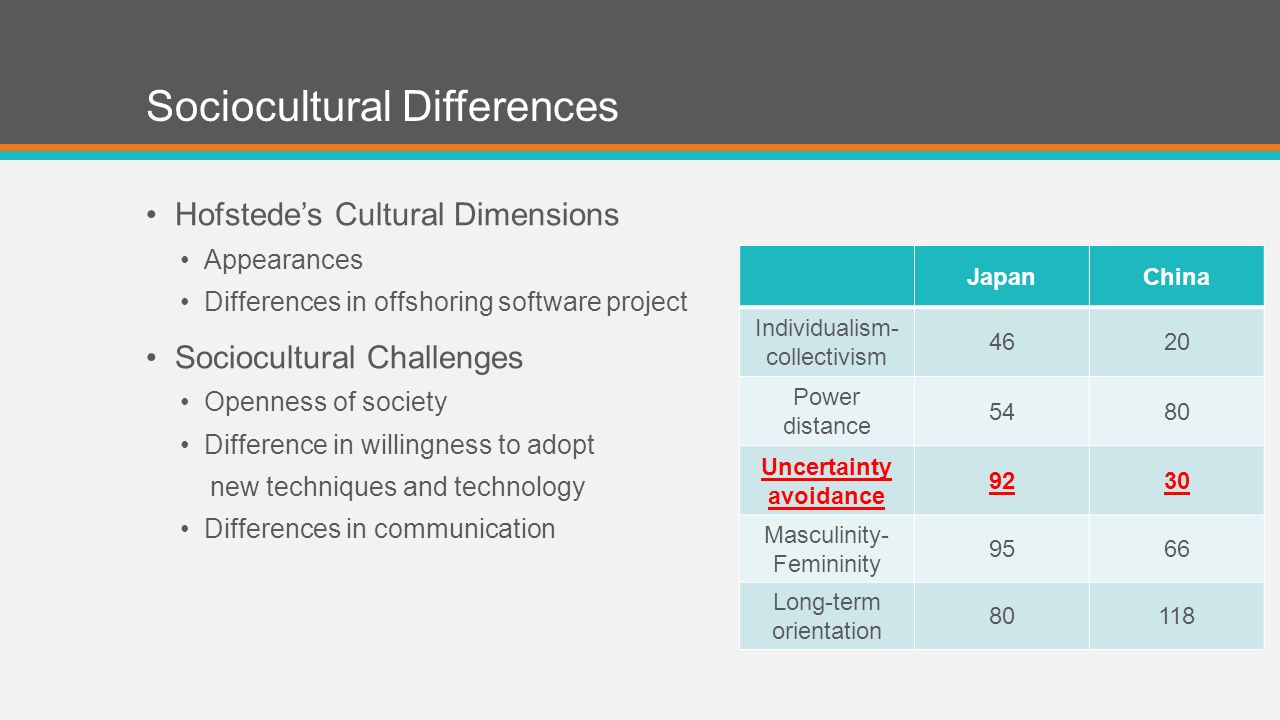 Sociocultural Differences

• Hofstede's Cultural Dimensions
• Appearances
• Differences in offshoring software project

• Sociocultural Challenges
• Openness of society
• Difference in willingness to adopt new techniques and technology
• Differences in communication

| | Japan | China |
|---|---|---|
| Individualism-collectivism | 46 | 20 |
| Power distance | 54 | 80 |
| Uncertainty avoidance | 92 | 30 |
| Masculinity-Femininity | 95 | 66 |
| Long-term orientation | 80 | 118 |